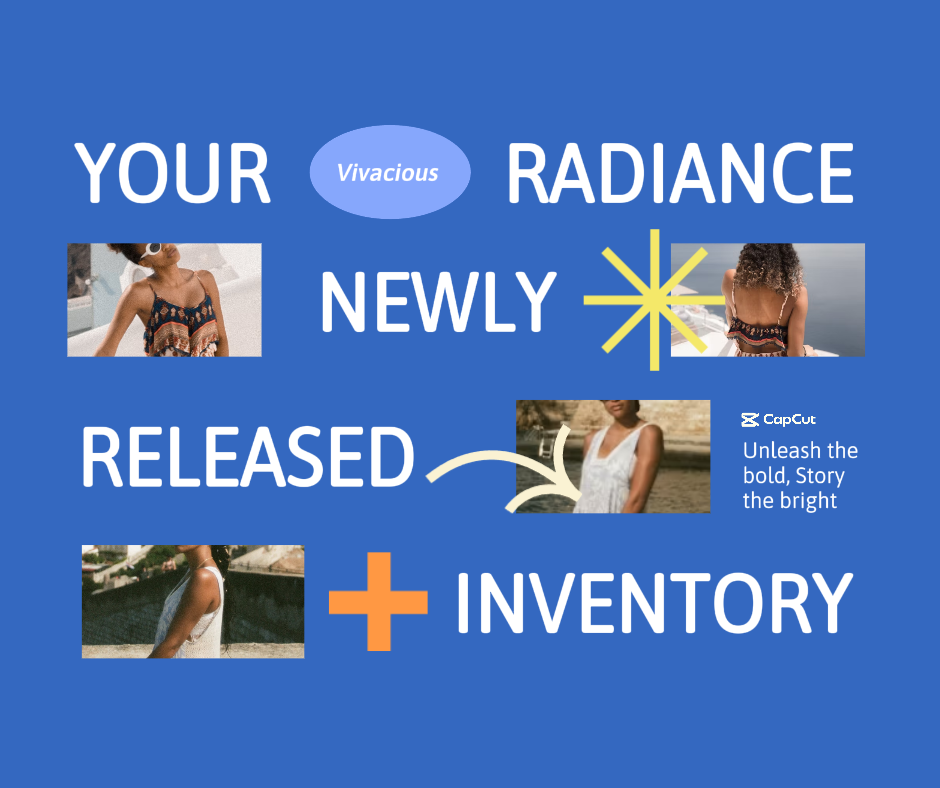 YOUR Vivacious RADIANCE

NEWLY

RELEASED

CapCut
Unleash the bold, Story the bright

INVENTORY